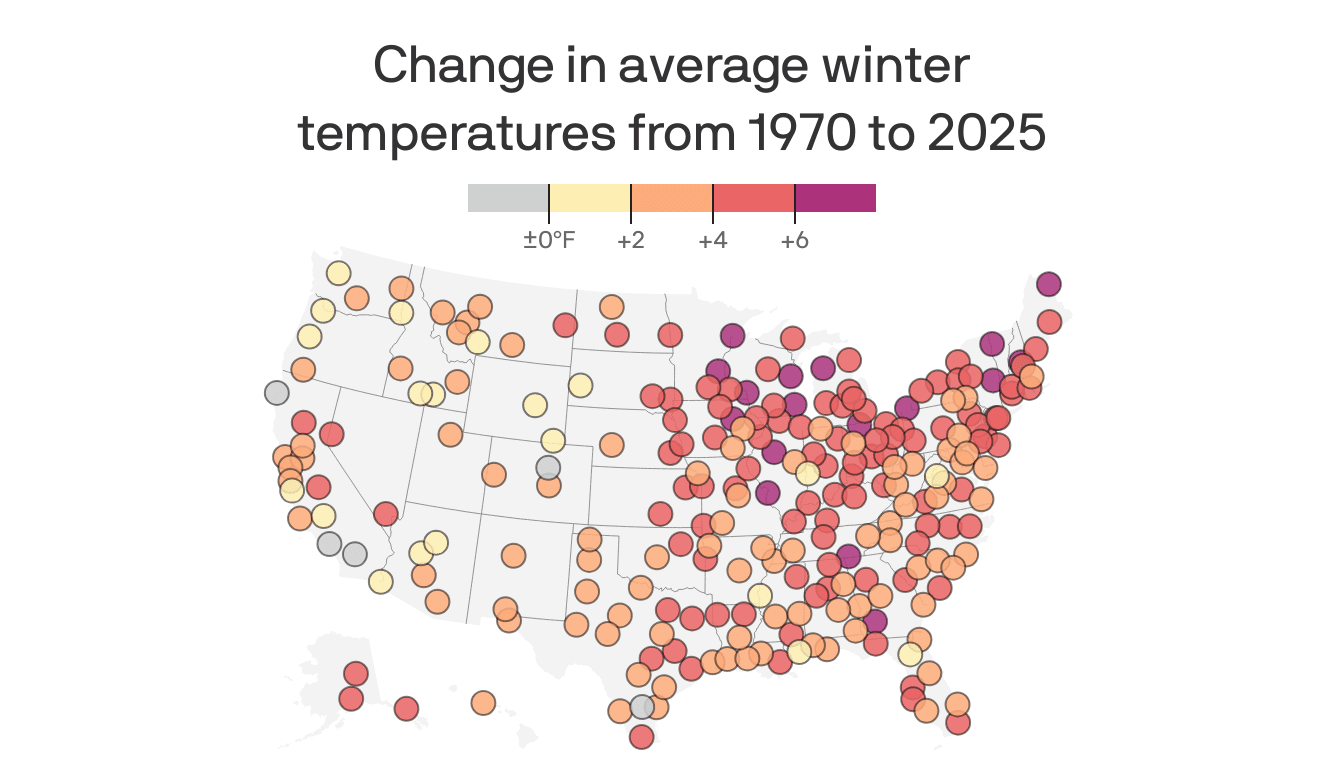 Change in average winter temperatures from 1970 to 2025

±0°F +2 +4 +6